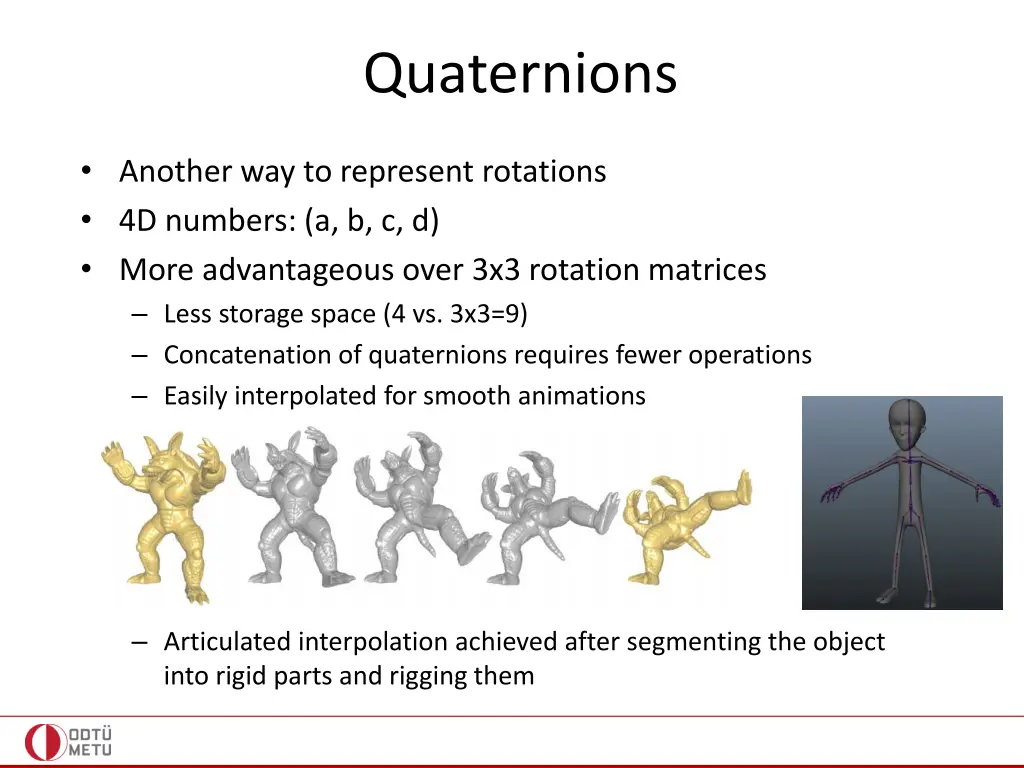 Quaternions

• Another way to represent rotations
• 4D numbers: (a, b, c, d)
• More advantageous over 3x3 rotation matrices
– Less storage space (4 vs. 3x3=9)
– Concatenation of quaternions requires fewer operations
– Easily interpolated for smooth animations

– Articulated interpolation achieved after segmenting the object into rigid parts and rigging them

ODTÜ
METU